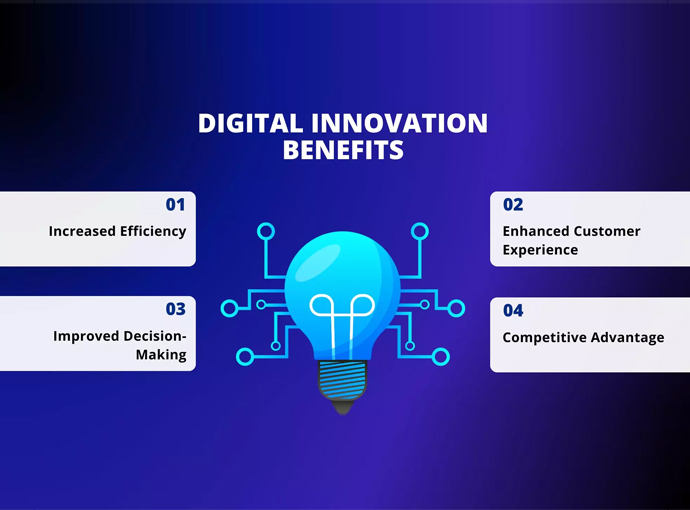 DIGITAL INNOVATION BENEFITS

01
Increased Efficiency

02
Enhanced Customer Experience

03
Improved Decision-Making

04
Competitive Advantage